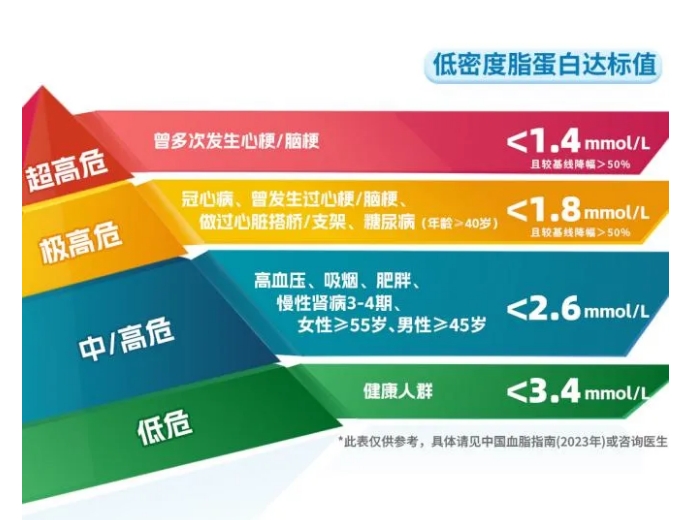 低密度脂蛋白达标值

超高危

曾多次发生心梗/脑梗

<1.4 mmol/L
且较基线降幅＞50%

极高危

冠心病、曾发生过心梗/脑梗、做过心脏搭桥/支架、糖尿病（年龄≥40岁）

<1.8 mmol/L
且较基线降幅＞50%

中/高危

高血压、吸烟、肥胖、慢性肾病3-4期、女性≥55岁、男性≥45岁

<2.6 mmol/L

低危

健康人群

<3.4 mmol/L

*此表仅供参考，具体请见中国血脂指南(2023年)或咨询医生